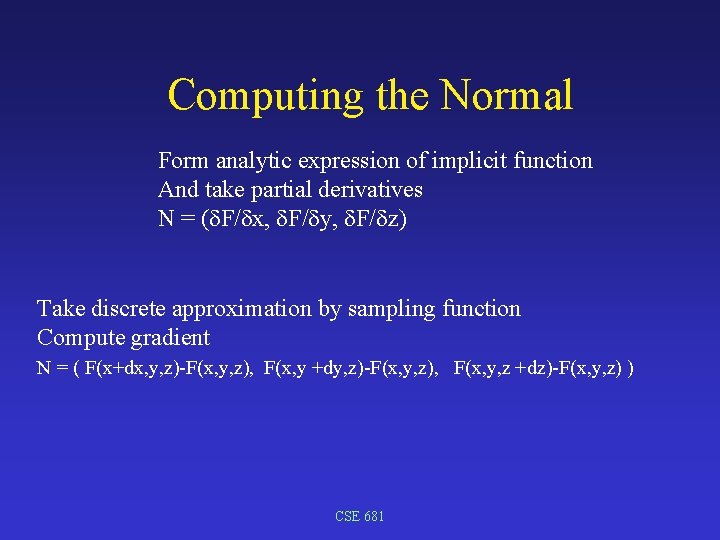 Computing the Normal

Form analytic expression of implicit function
And take partial derivatives
$N = (\delta F/\delta x, \delta F/\delta y, \delta F/\delta z)$

Take discrete approximation by sampling function
Compute gradient
$N = ( F(x+dx,y,z)-F(x,y,z), F(x,y+dy,z)-F(x,y,z), F(x,y,z+dz)-F(x,y,z) )$

CSE 681